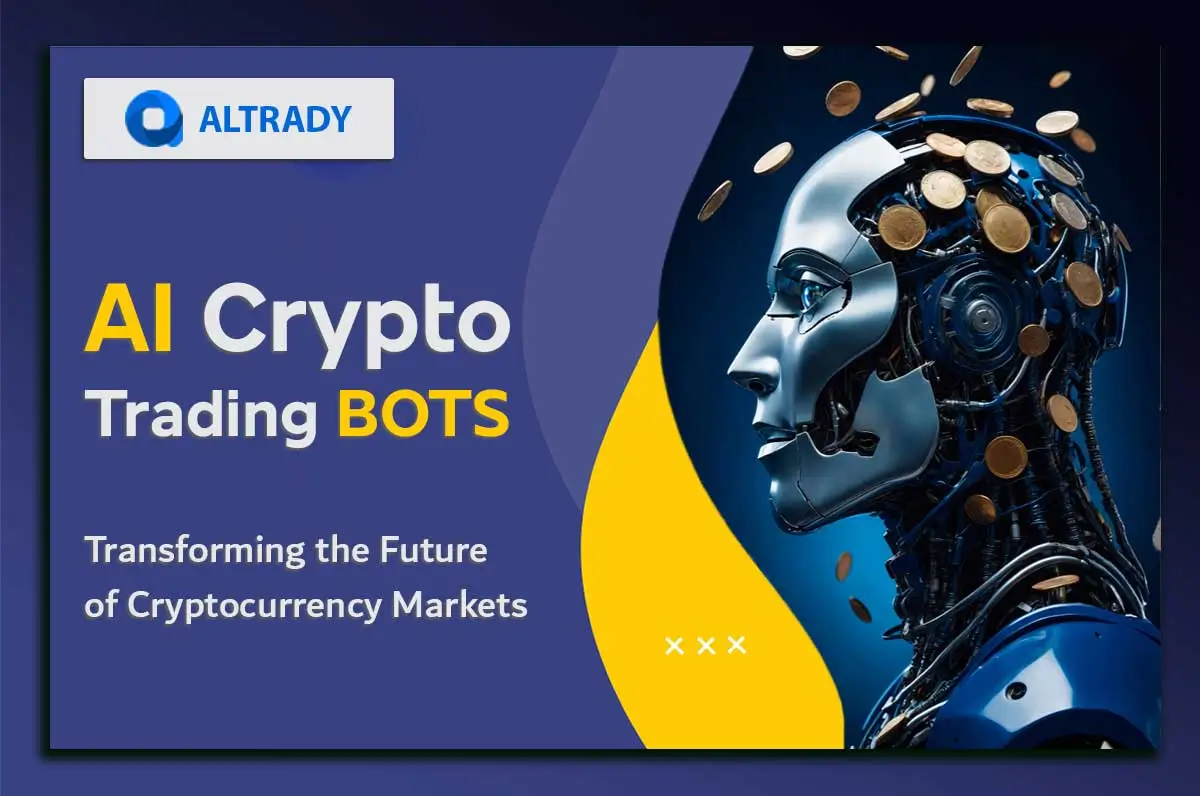 ALTRADY

AI Crypto Trading BOTS

Transforming the Future of Cryptocurrency Markets

× × ×